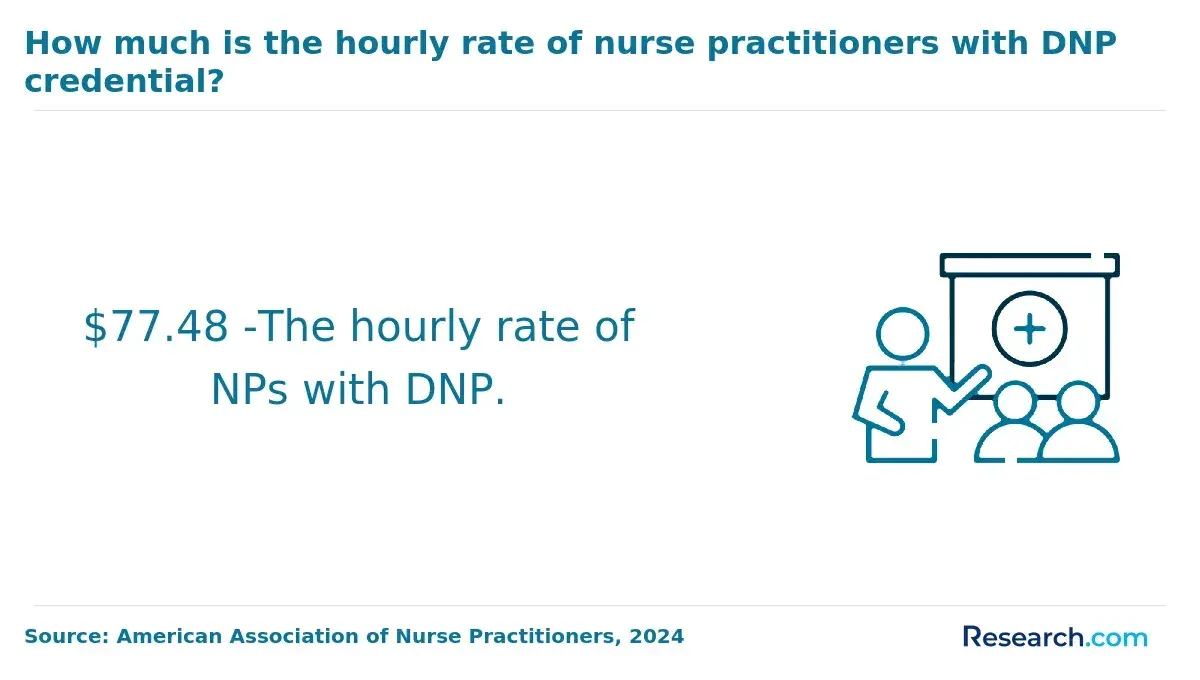 How much is the hourly rate of nurse practitioners with DNP credential?

\$77.48 -The hourly rate of NPs with DNP.

Source: American Association of Nurse Practitioners, 2024

Research.com